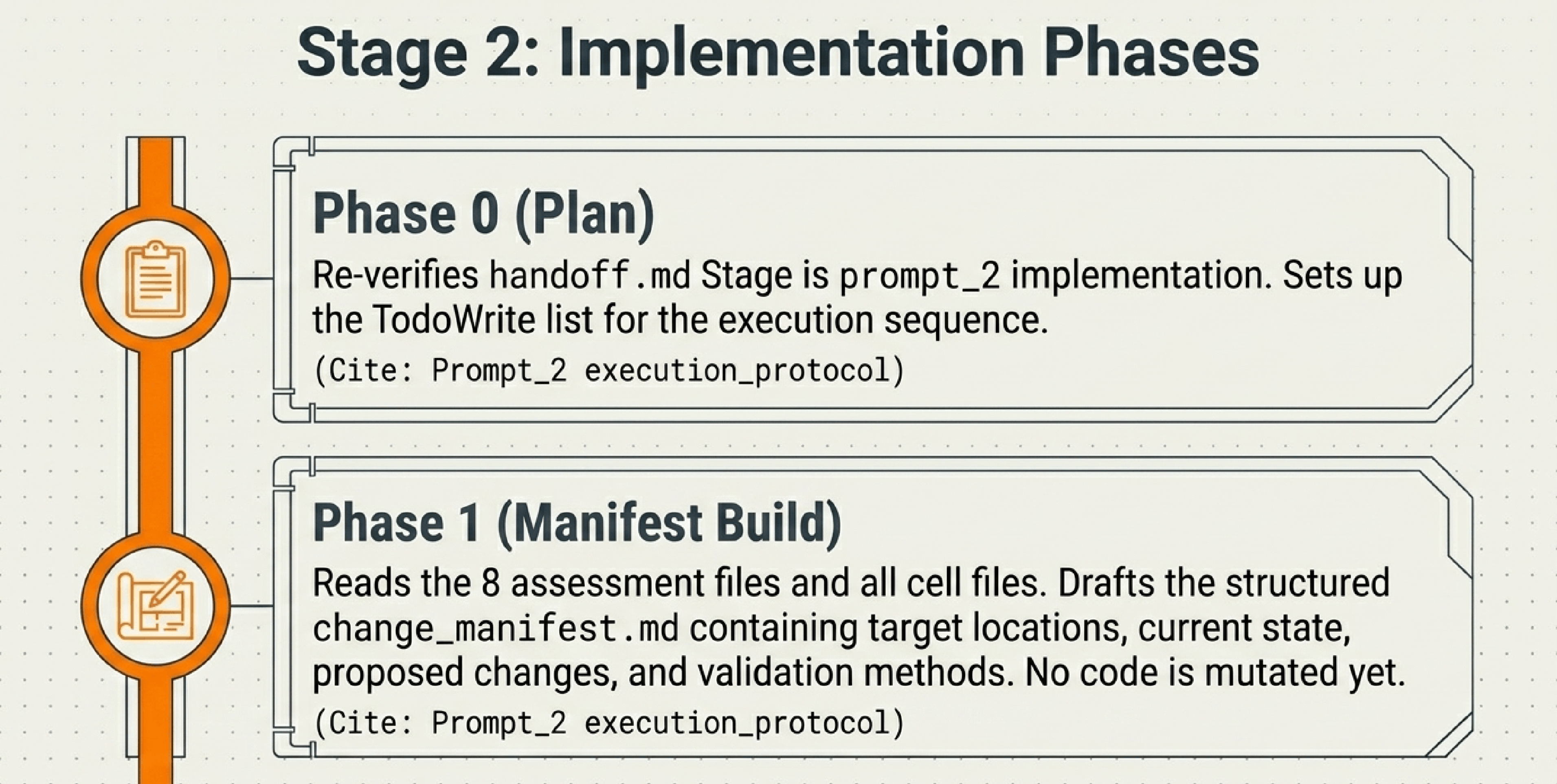 Stage 2: Implementation Phases

Phase 0 (Plan)

Re-verifies handoff.md Stage is prompt_2 implementation. Sets up the TodoWrite list for the execution sequence.
(Cite: Prompt_2 execution_protocol)

Phase 1 (Manifest Build)

Reads the 8 assessment files and all cell files. Drafts the structured change_manifest.md containing target locations, current state, proposed changes, and validation methods. No code is mutated yet.
(Cite: Prompt_2 execution_protocol)